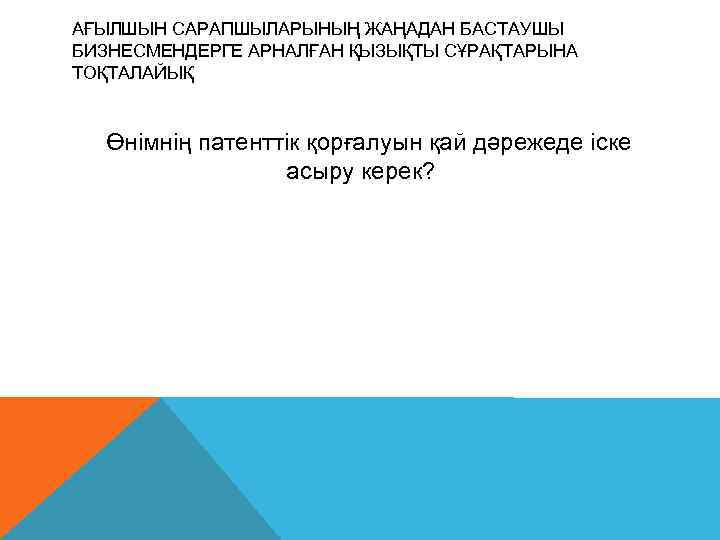 АҒЫЛШЫН САРАПШЫЛАРЫНЫҢ ЖАҢАДАН БАСТАУШЫ БИЗНЕСМЕНДЕРГЕ АРНАЛҒАН ҚЫЗЫҚТЫ СҰРАҚТАРЫНА ТОҚТАЛАЙЫҚ

Өнімнің патенттік қорғалуын қай дәрежеде іске асыру керек?